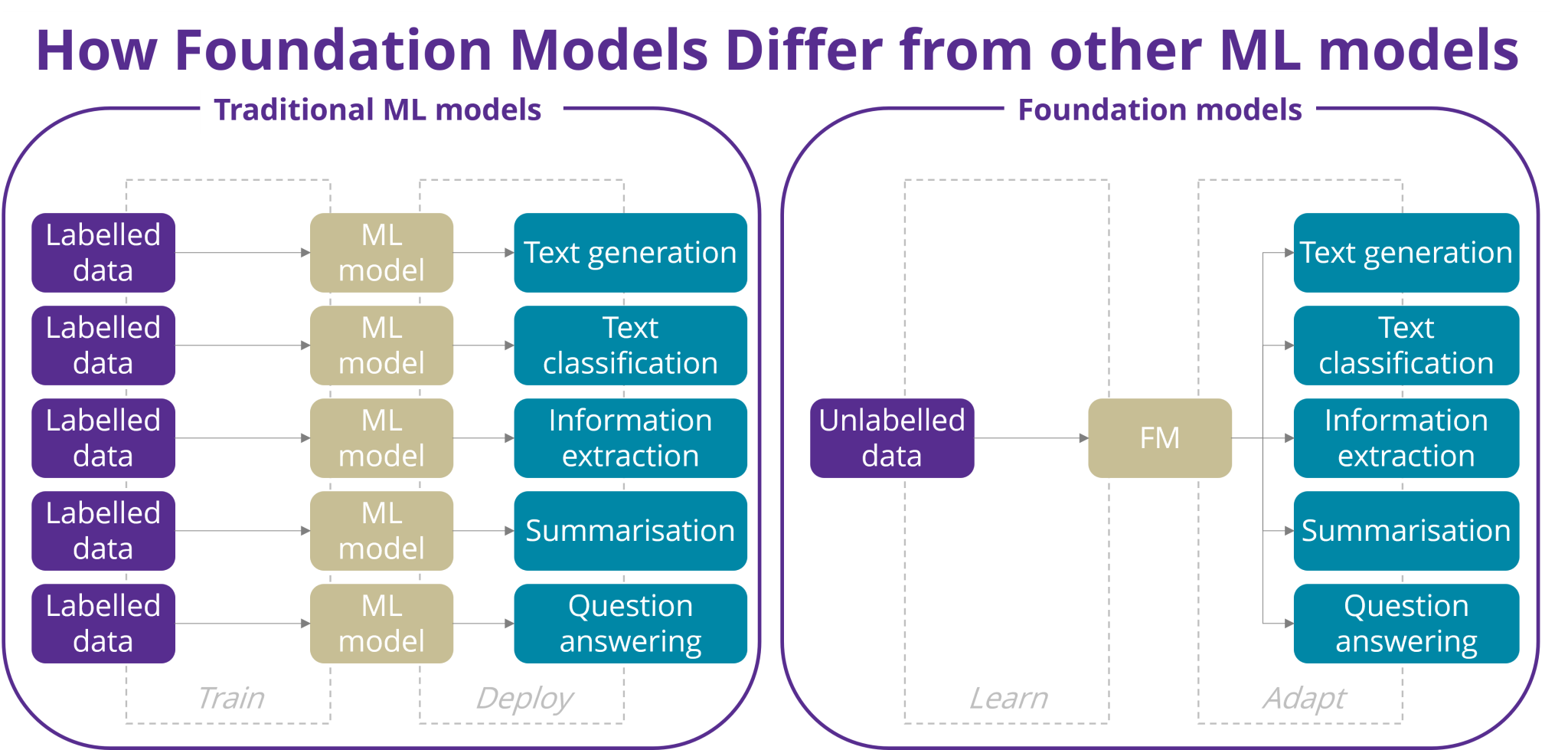 How Foundation Models Differ from other ML models

Traditional ML models

Labelled data
ML model
Text generation

Labelled data
ML model
Text classification

Labelled data
ML model
Information extraction

Labelled data
ML model
Summarisation

Labelled data
ML model
Question answering

Train
Deploy

Foundation models

Unlabelled data
FM

Text generation
Text classification
Information extraction
Summarisation
Question answering

Learn
Adapt